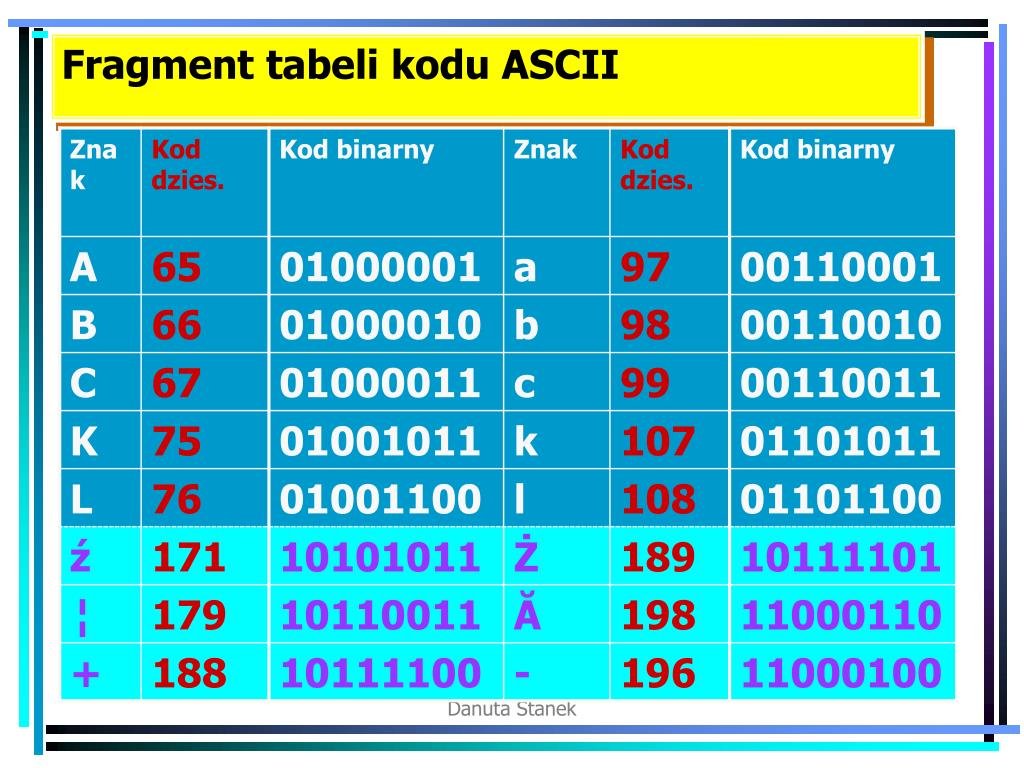 Fragment tabeli kodu ASCII

| Znak | Kod dzies. | Kod binarny | Znak | Kod dzies. | Kod binarny |
|---|---|---|---|---|---|
| A | 65 | 01000001 | a | 97 | 00110001 |
| B | 66 | 01000010 | b | 98 | 00110010 |
| C | 67 | 01000011 | c | 99 | 00110011 |
| K | 75 | 01001011 | k | 107 | 01101011 |
| L | 76 | 01001100 | l | 108 | 01101100 |
| ź | 171 | 10101011 | Ż | 189 | 10111101 |
| ¦ | 179 | 10110011 | Ă | 198 | 11000110 |
| + | 188 | 10111100 | - | 196 | 11000100 |

Danuta Stanek